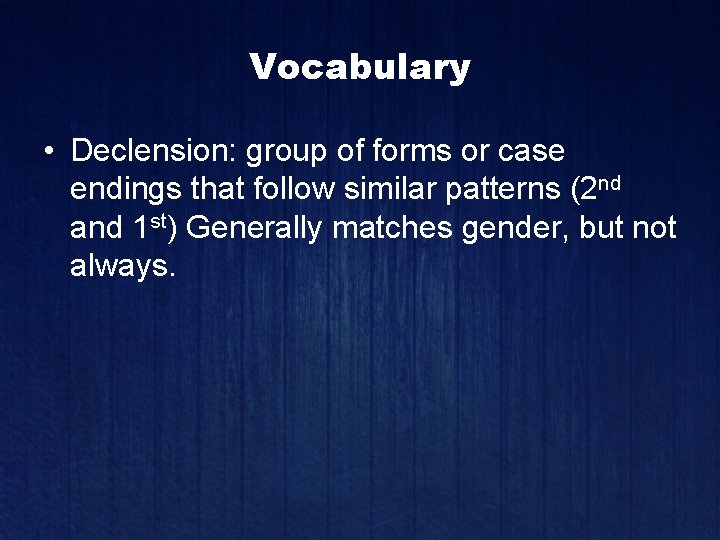 Vocabulary

• Declension: group of forms or case endings that follow similar patterns (2nd and 1st) Generally matches gender, but not always.